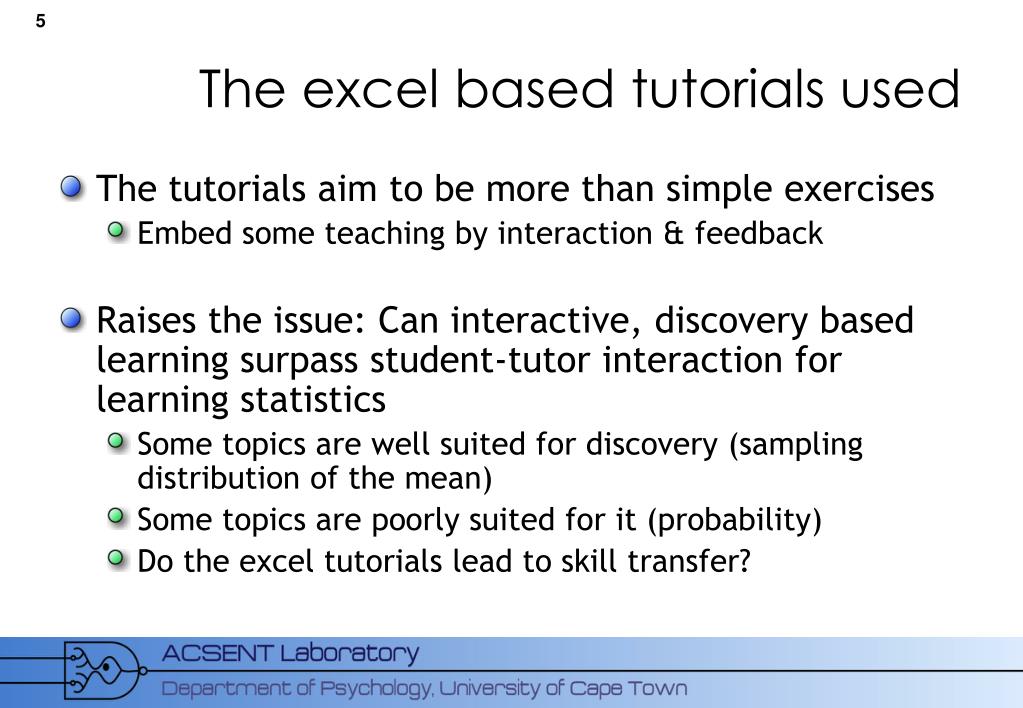 5

The excel based tutorials used

The tutorials aim to be more than simple exercises

Embed some teaching by interaction & feedback

Raises the issue: Can interactive, discovery based learning surpass student-tutor interaction for learning statistics

Some topics are well suited for discovery (sampling distribution of the mean)

Some topics are poorly suited for it (probability)

Do the excel tutorials lead to skill transfer?

ACSENT Laboratory
Department of Psychology, University of Cape Town